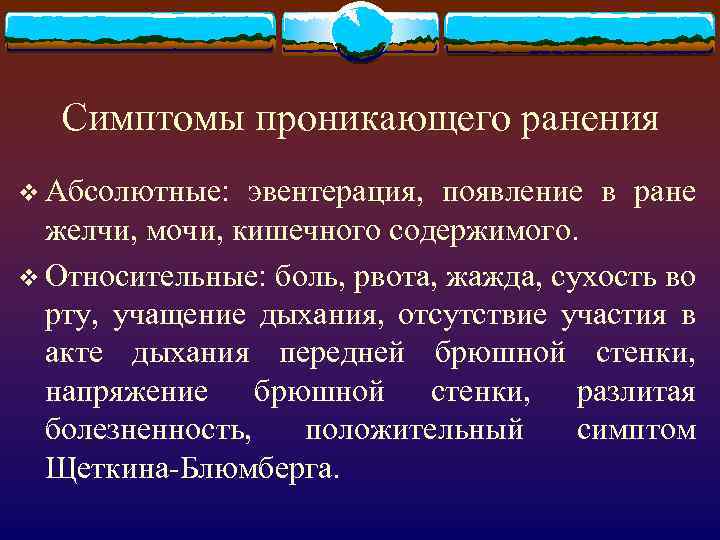 Симптомы проникающего ранения

❖ Абсолютные: эвентерация, появление в ране желчи, мочи, кишечного содержимого.

❖ Относительные: боль, рвота, жажда, сухость во рту, учащение дыхания, отсутствие участия в акте дыхания передней брюшной стенки, напряжение брюшной стенки, разлитая болезненность, положительный симптом Щеткина-Блюмберга.